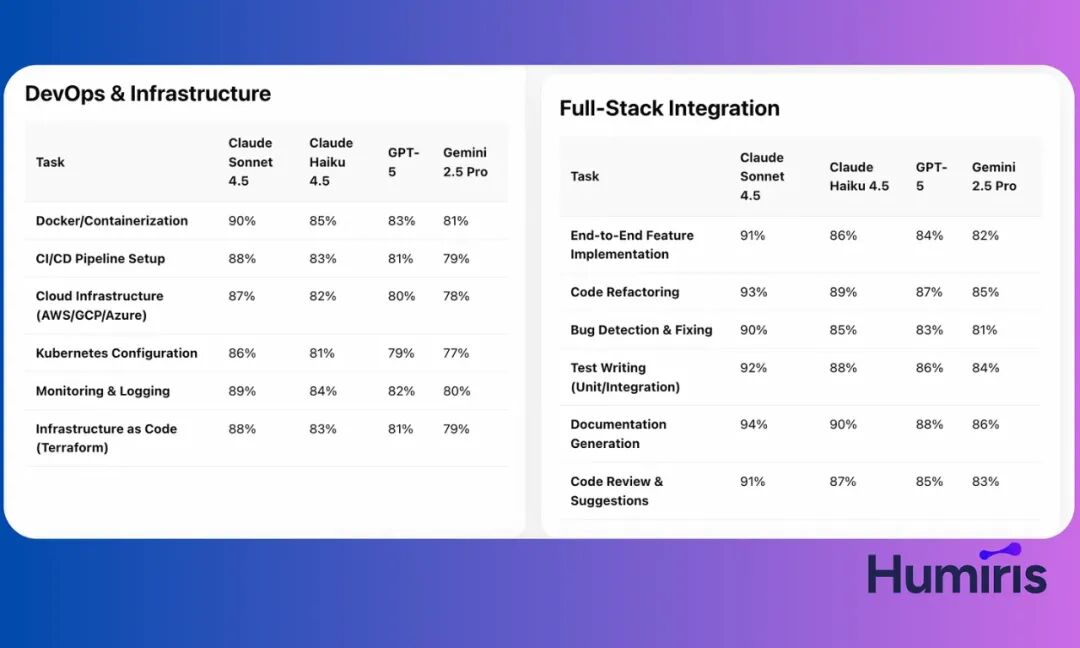 DevOps & Infrastructure

| Task | Claude Sonnet 4.5 | Claude Haiku 4.5 | GPT-5 | Gemini 2.5 Pro |
|---|---|---|---|---|
| Docker/Containerization | 90% | 85% | 83% | 81% |
| CI/CD Pipeline Setup | 88% | 83% | 81% | 79% |
| Cloud Infrastructure (AWS/GCP/Azure) | 87% | 82% | 80% | 78% |
| Kubernetes Configuration | 86% | 81% | 79% | 77% |
| Monitoring & Logging | 89% | 84% | 82% | 80% |
| Infrastructure as Code (Terraform) | 88% | 83% | 81% | 79% |

Full-Stack Integration

| Task | Claude Sonnet 4.5 | Claude Haiku 4.5 | GPT-5 | Gemini 2.5 Pro |
|---|---|---|---|---|
| End-to-End Feature Implementation | 91% | 86% | 84% | 82% |
| Code Refactoring | 93% | 89% | 87% | 85% |
| Bug Detection & Fixing | 90% | 85% | 83% | 81% |
| Test Writing (Unit/Integration) | 92% | 88% | 86% | 84% |
| Documentation Generation | 94% | 90% | 88% | 86% |
| Code Review & Suggestions | 91% | 87% | 85% | 83% |

Humiris